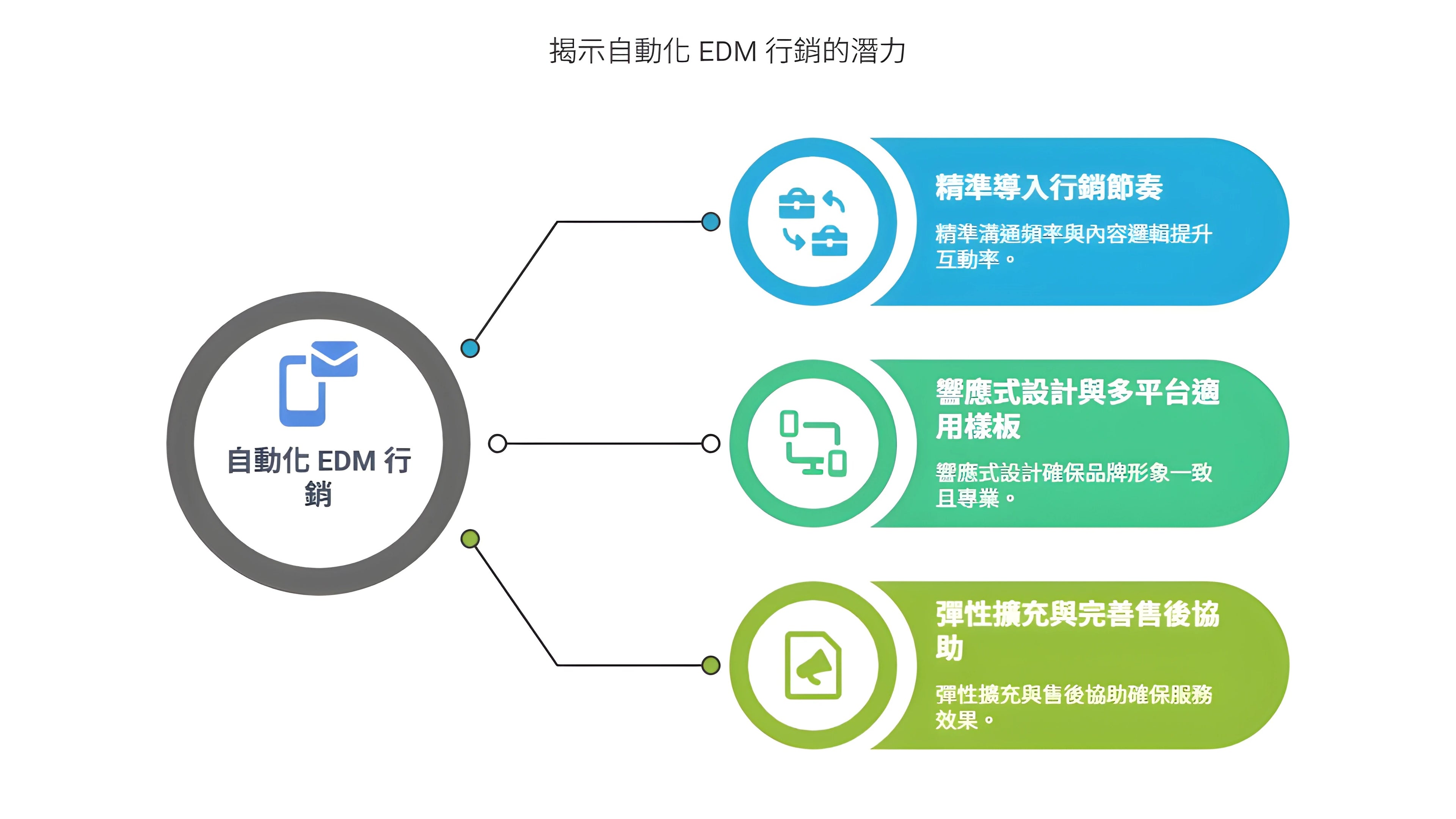 揭示自動化 EDM 行銷的潛力

自動化 EDM 行銷

精準導入行銷節奏

精準溝通頻率與內容邏輯提升互動率。

響應式設計與多平台適用樣板

響應式設計確保品牌形象一致且專業。

彈性擴充與完善售後協助

彈性擴充與售後協助確保服務效果。